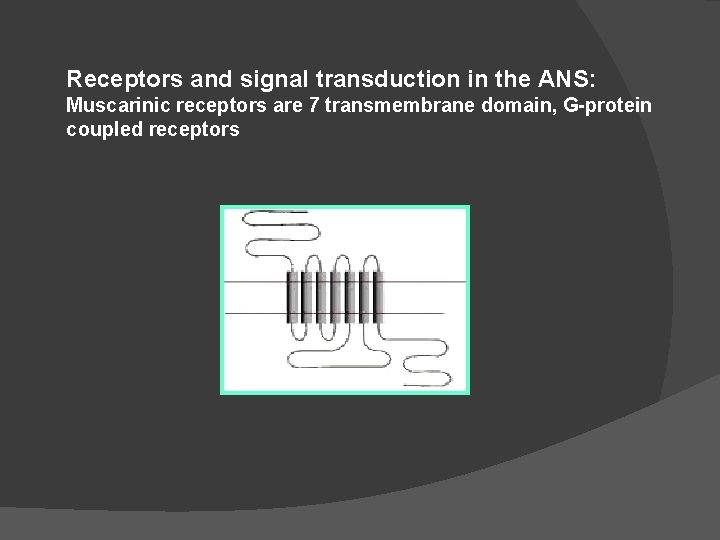 Receptors and signal transduction in the ANS:
Muscarinic receptors are 7 transmembrane domain, G-protein coupled receptors